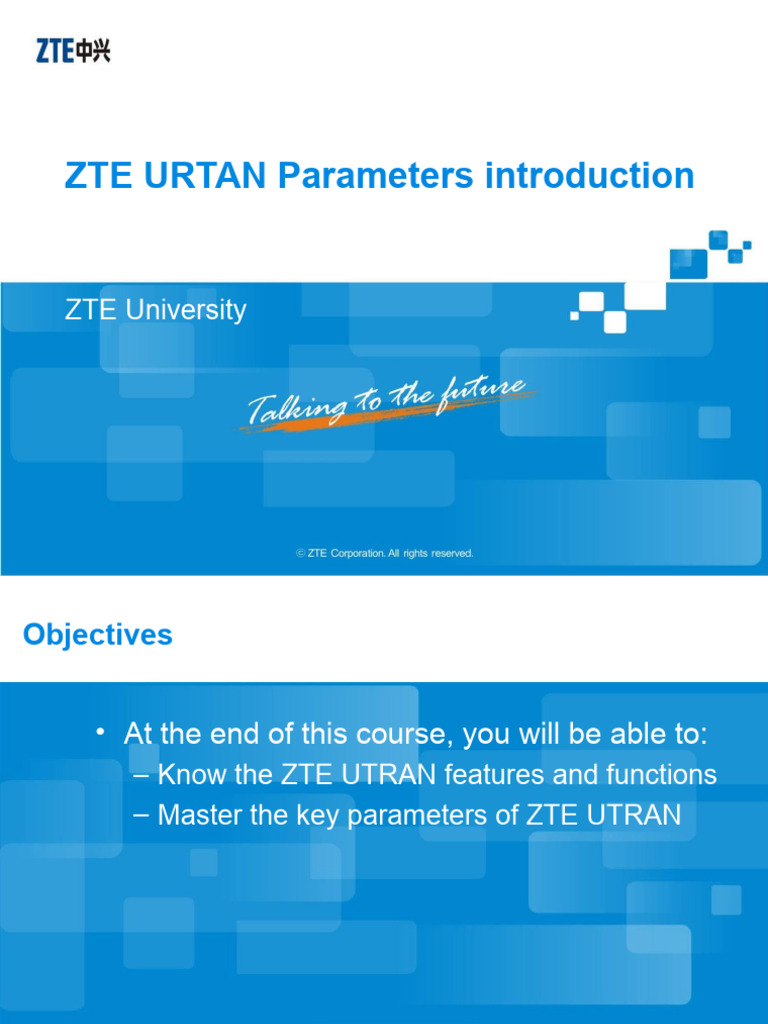 ZTE中兴

ZTE URTAN Parameters introduction

ZTE University

Talking to the future

© ZTE Corporation. All rights reserved.

Objectives

• At the end of this course, you will be able to:
– Know the ZTE UTRAN features and functions
– Master the key parameters of ZTE UTRAN